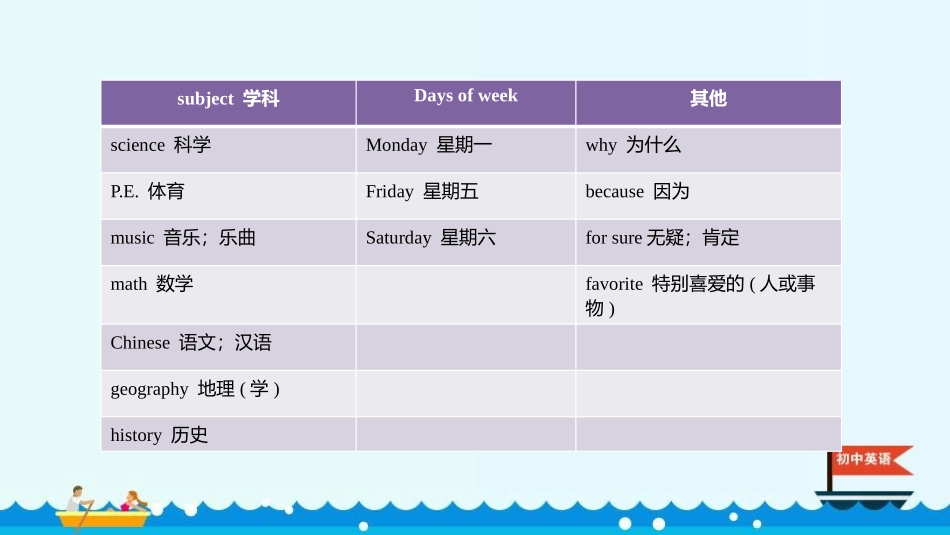 | subject 学科 | Days of week | 其他 |
|---|---|---|
| science 科学 | Monday 星期一 | why 为什么 |
| P.E. 体育 | Friday 星期五 | because 因为 |
| music 音乐；乐曲 | Saturday 星期六 | for sure 无疑；肯定 |
| math 数学 | | favorite 特别喜爱的 ( 人或事物 ) |
| Chinese 语文；汉语 | | |
| geography 地理 ( 学 ) | | |
| history 历史 | | |

初中英语